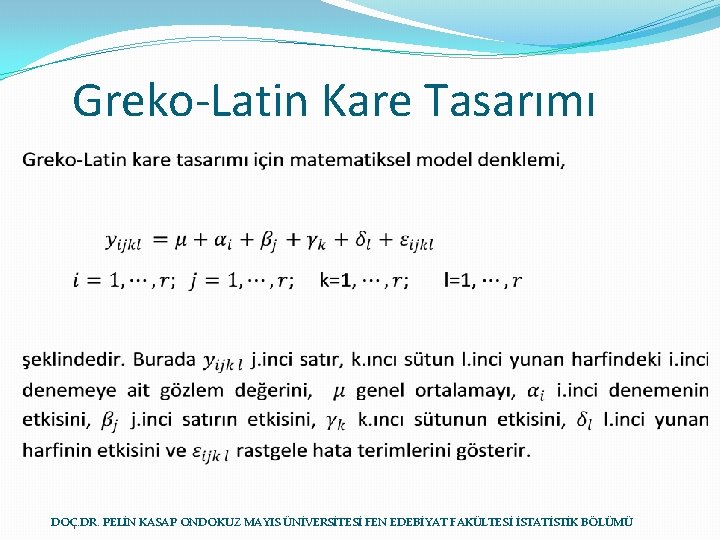 Greko-Latin Kare Tasarımı

Greko-Latin kare tasarımı için matematiksel model denklemi,

$y_{ijkl} = \mu + \alpha_i + \beta_j + \gamma_k + \delta_l + \varepsilon_{ijkl}$

$i = 1, \cdots, r;$ $j = 1, \cdots, r;$ k=$1, \cdots, r;$ l=$1, \cdots, r$

şeklindedir. Burada $y_{ijk\,l}$ j.inci satır, k.ıncı sütun l.inci yunan harfindeki i.inci denemeye ait gözlem değerini, $\mu$ genel ortalamayı, $\alpha_i$ i.inci denemenin etkisini, $\beta_j$ j.inci satırın etkisini, $\gamma_k$ k.ıncı sütunun etkisini, $\delta_l$ l.inci yunan harfinin etkisini ve $\varepsilon_{ijk\,l}$ rastgele hata terimlerini gösterir.

DOÇ.DR. PELİN KASAP ONDOKUZ MAYIS ÜNİVERSİTESİ FEN EDEBİYAT FAKÜLTESİ İSTATİSTİK BÖLÜMÜ